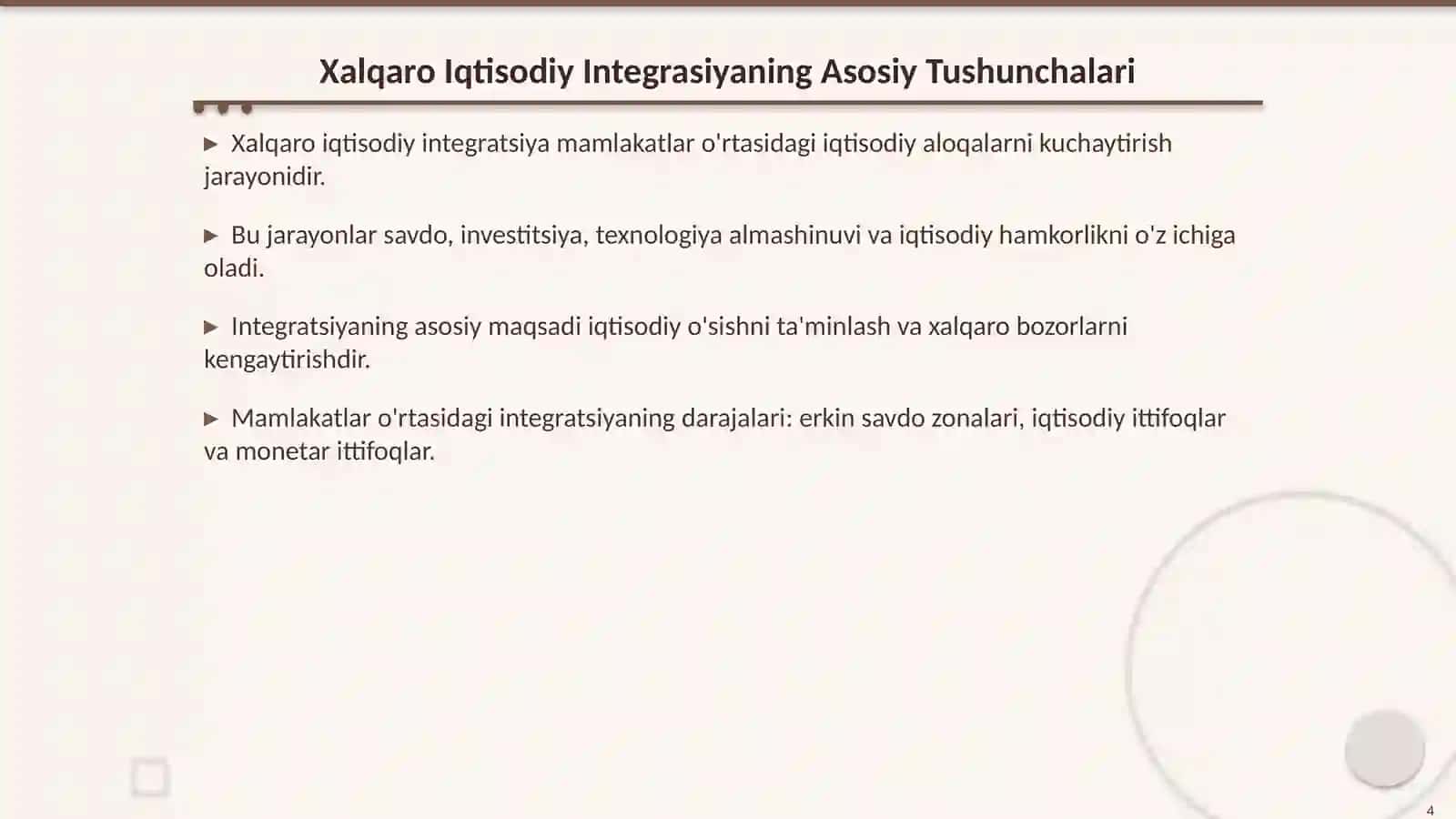 Xalqaro Iqtisodiy Integrasiyaning Asosiy Tushunchalari

▶ Xalqaro iqtisodiy integratsiya mamlakatlar o'rtasidagi iqtisodiy aloqalarni kuchaytirish jarayonidir.

▶ Bu jarayonlar savdo, investitsiya, texnologiya almashinuvi va iqtisodiy hamkorlikni o'z ichiga oladi.

▶ Integratsiyaning asosiy maqsadi iqtisodiy o'sishni ta'minlash va xalqaro bozorlarni kengaytirishdir.

▶ Mamlakatlar o'rtasidagi integratsiyaning darajalari: erkin savdo zonalari, iqtisodiy ittifoqlar va monetar ittifoqlar.

4